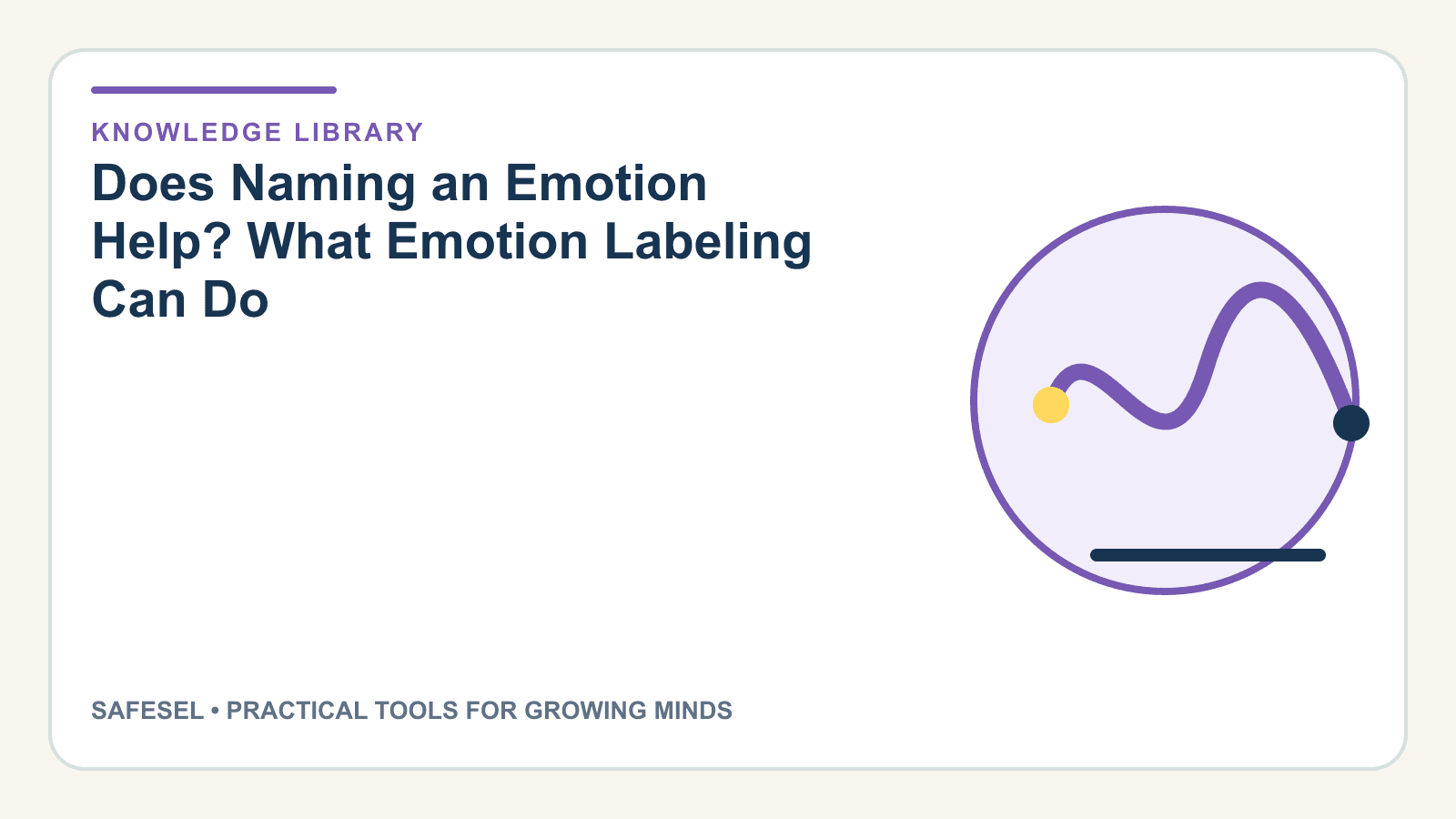 KNOWLEDGE LIBRARY

Does Naming an Emotion Help? What Emotion Labeling Can Do

SAFESEL • PRACTICAL TOOLS FOR GROWING MINDS